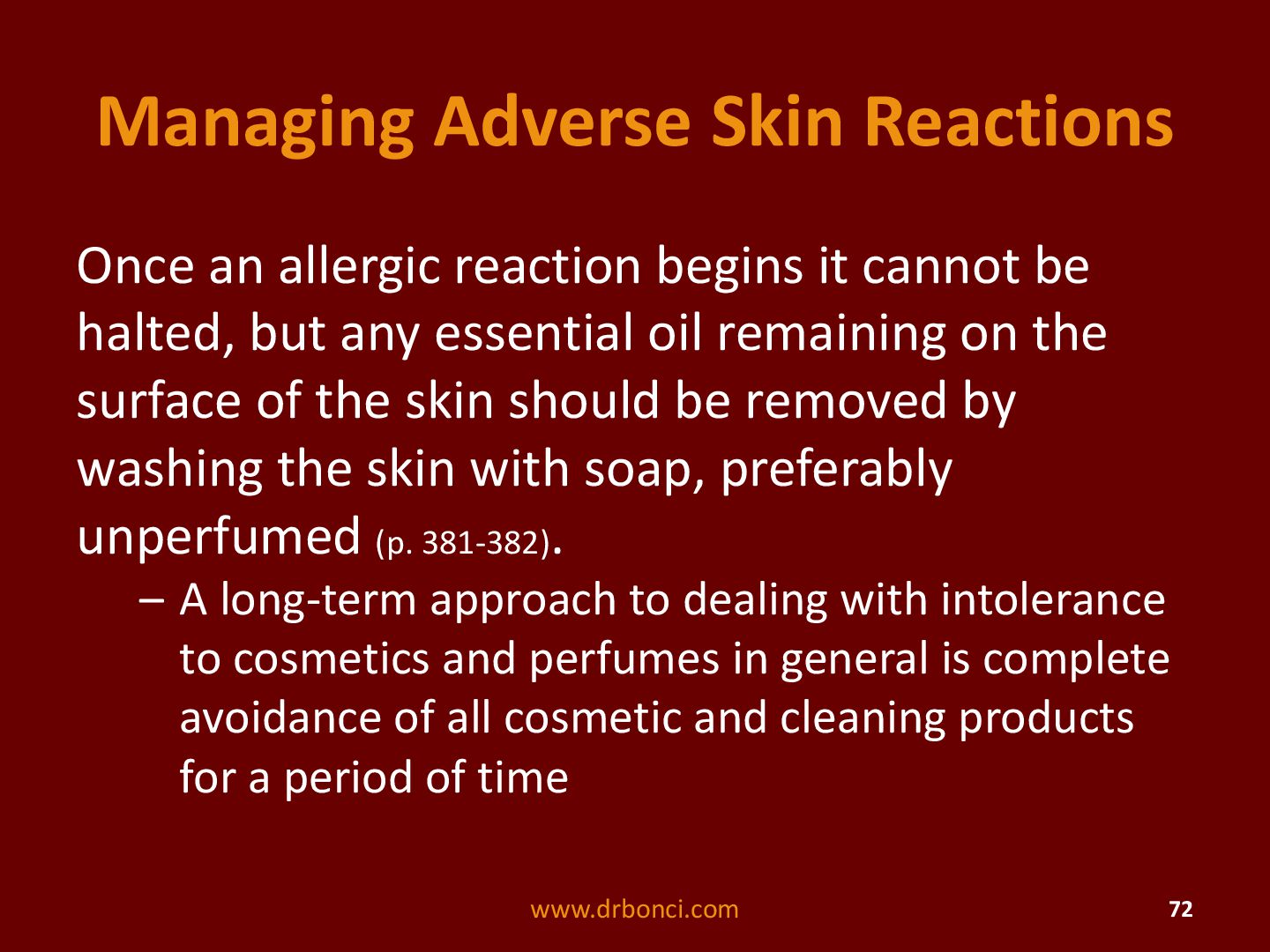 Managing Adverse Skin Reactions

Once an allergic reaction begins it cannot be halted, but any essential oil remaining on the surface of the skin should be removed by washing the skin with soap, preferably unperfumed (p. 381-382).

– A long-term approach to dealing with intolerance to cosmetics and perfumes in general is complete avoidance of all cosmetic and cleaning products for a period of time

www.drbonci.com

72